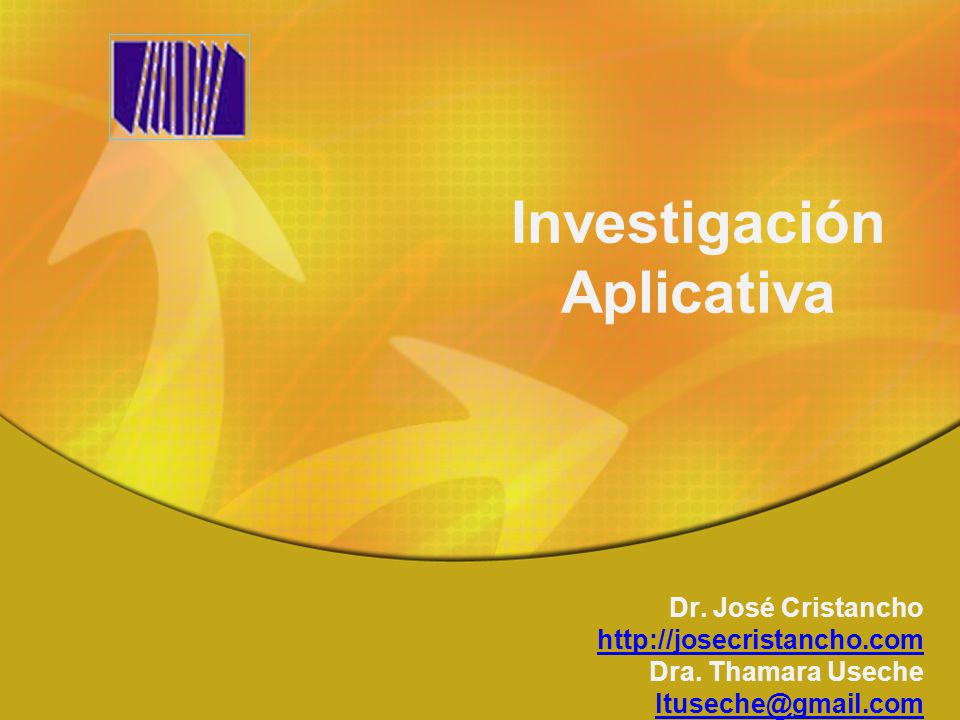 Investigación Aplicativa

Dr. José Cristancho
http://josecristancho.com
Dra. Thamara Useche
ltuseche@gmail.com